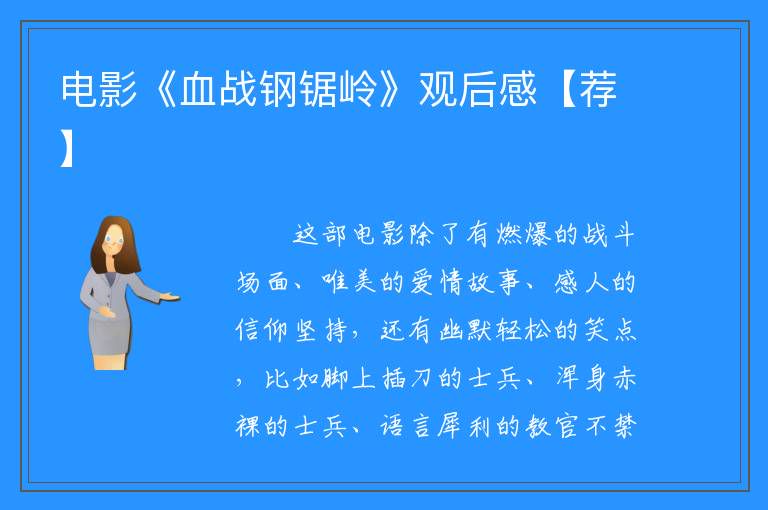 电影《血战钢锯岭》观后感【荐】

这部电影除了有燃爆的战斗场面、唯美的爱情故事、感人的信仰坚持，还有幽默轻松的笑点，比如脚上插刀的士兵、浑身赤裸的士兵、语言犀利的教官不禁